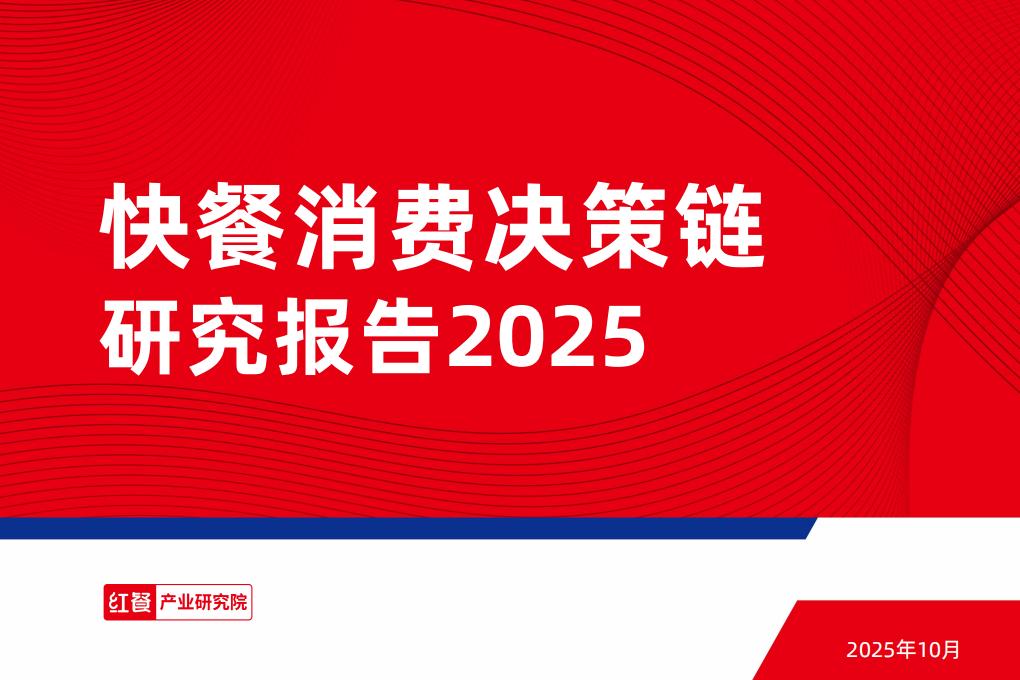 快餐消费决策链
研究报告2025

红餐 产业研究院

2025年10月